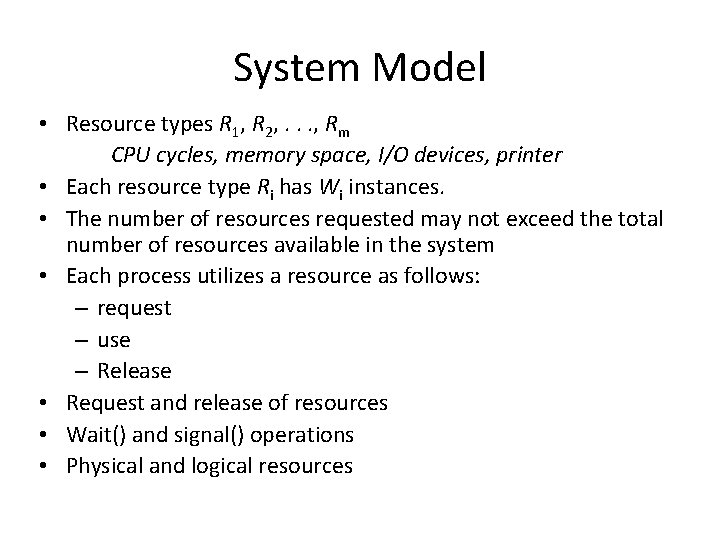 System Model

• Resource types $R_1, R_2, \ldots, R_m$

CPU cycles, memory space, I/O devices, printer

• Each resource type $R_i$ has $W_i$ instances.

• The number of resources requested may not exceed the total number of resources available in the system

• Each process utilizes a resource as follows:

– request

– use

– Release

• Request and release of resources

• Wait() and signal() operations

• Physical and logical resources